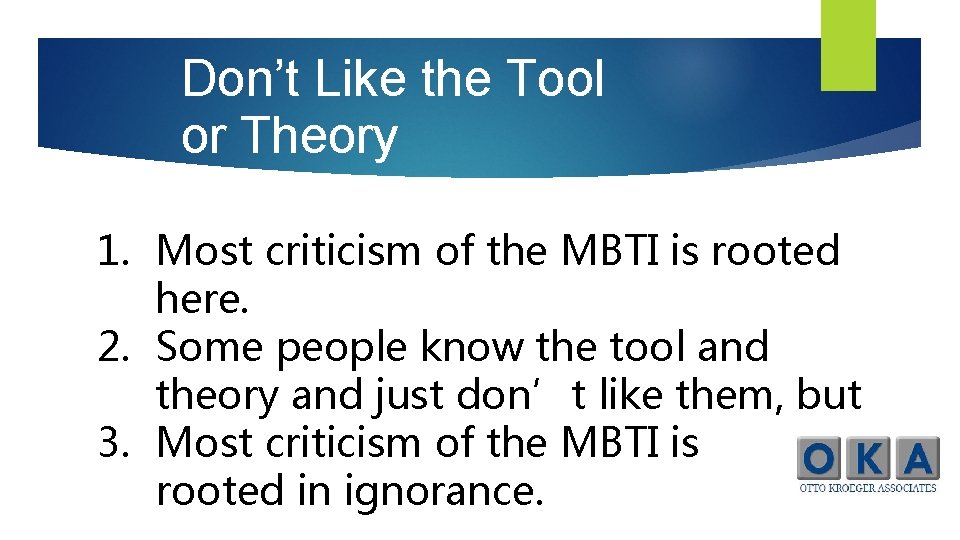 Don't Like the Tool or Theory

1. Most criticism of the MBTI is rooted here.
2. Some people know the tool and theory and just don't like them, but
3. Most criticism of the MBTI is rooted in ignorance.

OKA
OTTO KROEGER ASSOCIATES